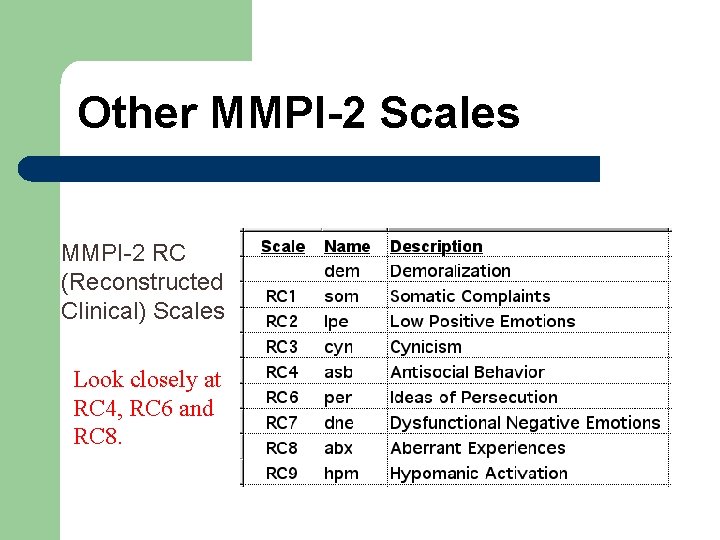 Other MMPI-2 Scales

MMPI-2 RC (Reconstructed Clinical) Scales

Look closely at RC4, RC6 and RC8.

| Scale | Name | Description |
|---|---|---|
| | dem | Demoralization |
| RC1 | som | Somatic Complaints |
| RC2 | lpe | Low Positive Emotions |
| RC3 | cyn | Cynicism |
| RC4 | asb | Antisocial Behavior |
| RC6 | per | Ideas of Persecution |
| RC7 | dne | Dysfunctional Negative Emotions |
| RC8 | abx | Aberrant Experiences |
| RC9 | hpm | Hypomanic Activation |